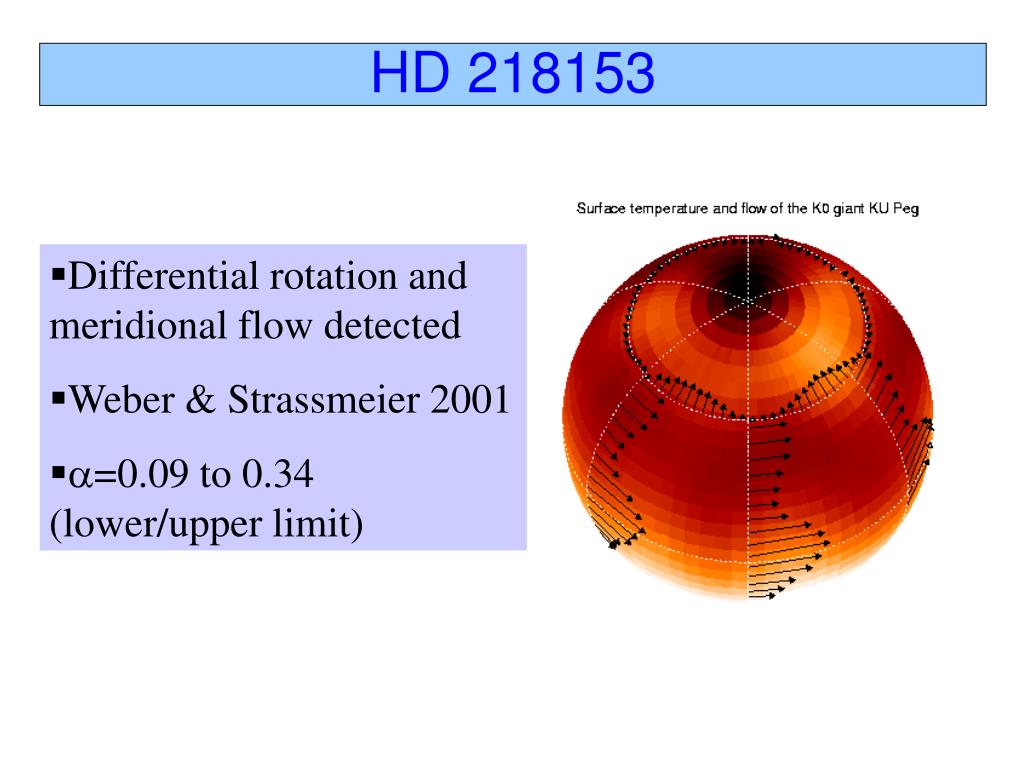 HD 218153

▪Differential rotation and meridional flow detected

▪Weber & Strassmeier 2001

▪$\alpha$=0.09 to 0.34 (lower/upper limit)

Surface temperature and flow of the K0 giant KU Peg